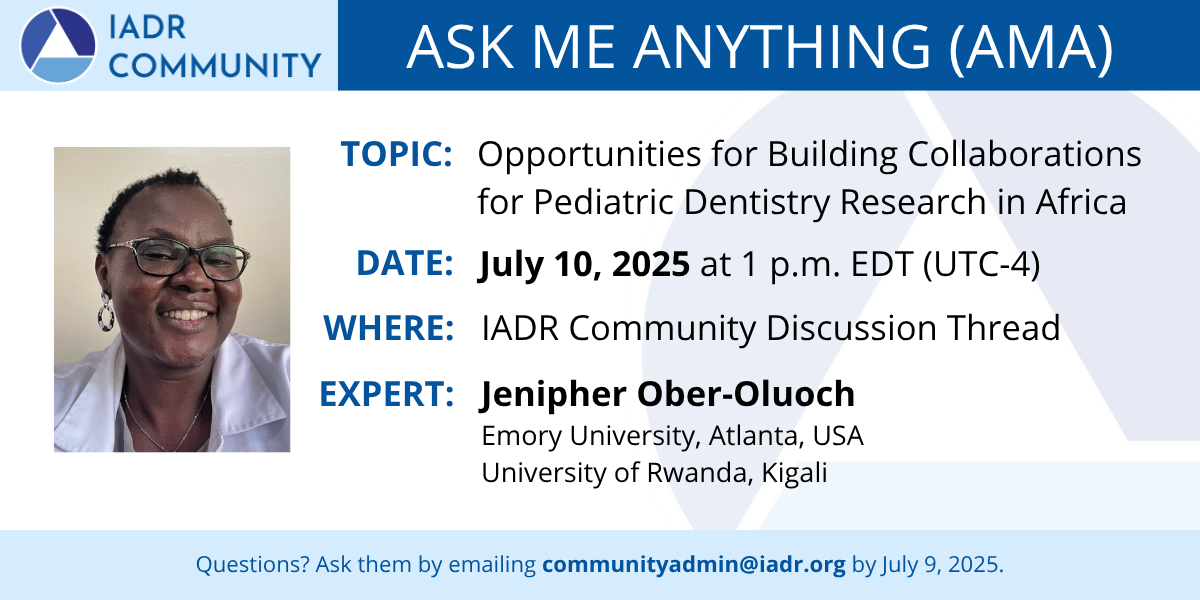 IADR COMMUNITY

ASK ME ANYTHING (AMA)

TOPIC: Opportunities for Building Collaborations for Pediatric Dentistry Research in Africa

DATE: July 10, 2025 at 1 p.m. EDT (UTC-4)

WHERE: IADR Community Discussion Thread

EXPERT: Jenipher Ober-Oluoch
Emory University, Atlanta, USA
University of Rwanda, Kigali

Questions? Ask them by emailing communityadmin@iadr.org by July 9, 2025.